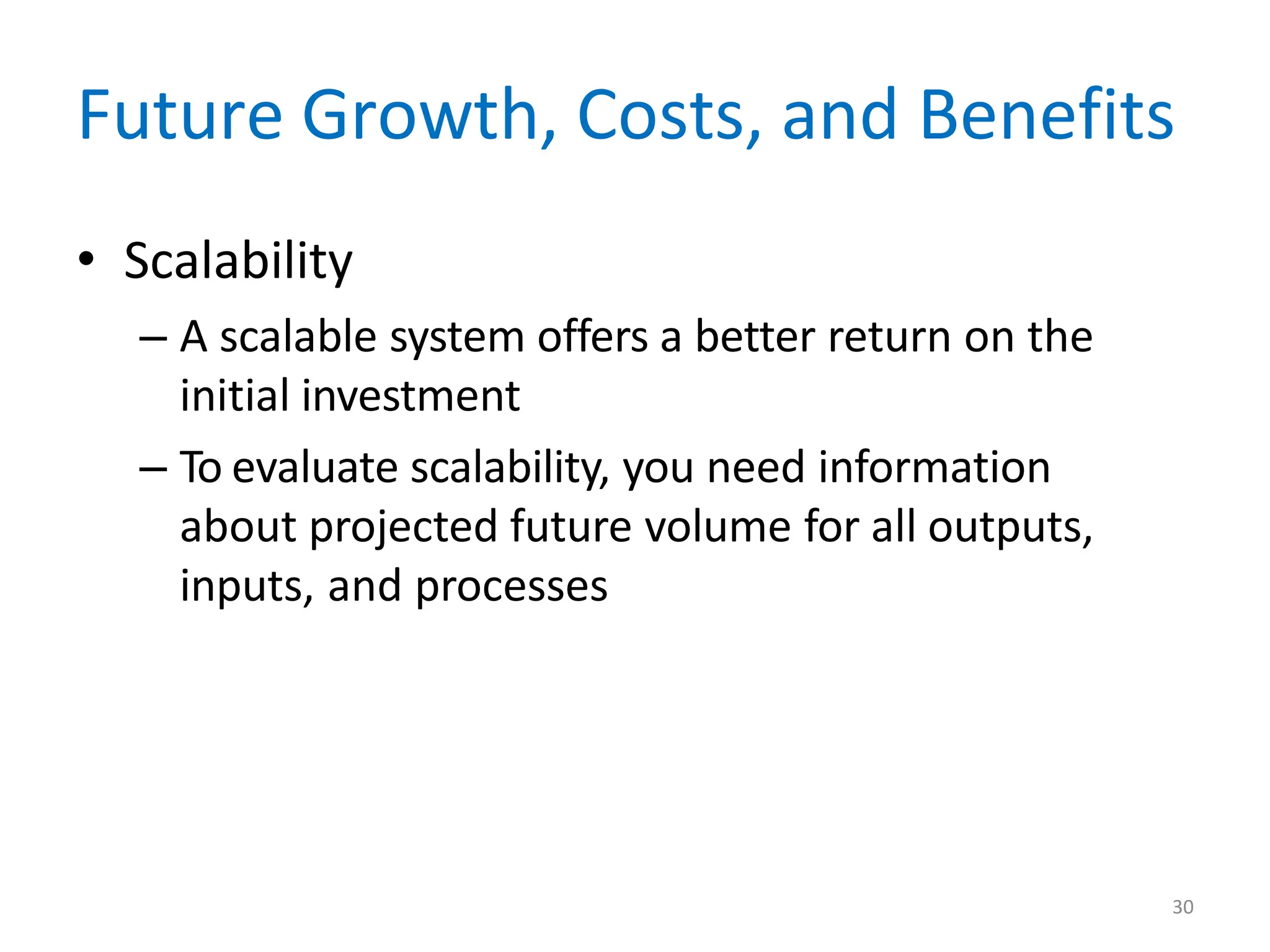 Future Growth, Costs, and Benefits

• Scalability

– A scalable system offers a better return on the initial investment

– To evaluate scalability, you need information about projected future volume for all outputs, inputs, and processes

30